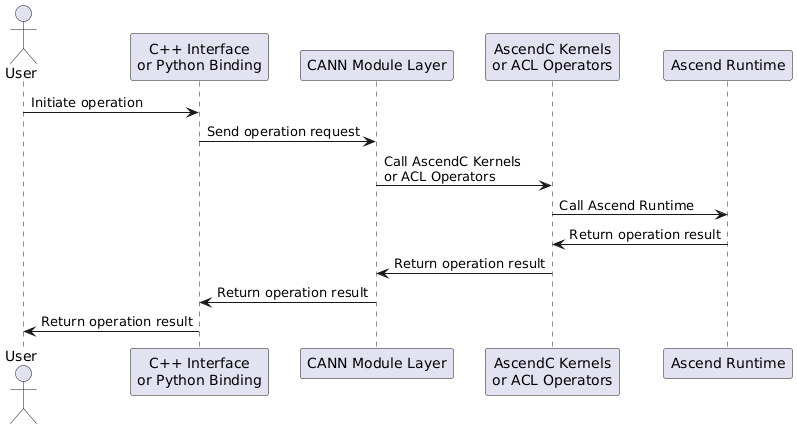 User

C++ Interface or Python Binding

CANN Module Layer

AscendC Kernels or ACL Operators

Ascend Runtime

Initiate operation

Send operation request

Call AscendC Kernels or ACL Operators

Call Ascend Runtime

Return operation result

Return operation result

Return operation result

Return operation result

User

C++ Interface or Python Binding

CANN Module Layer

AscendC Kernels or ACL Operators

Ascend Runtime